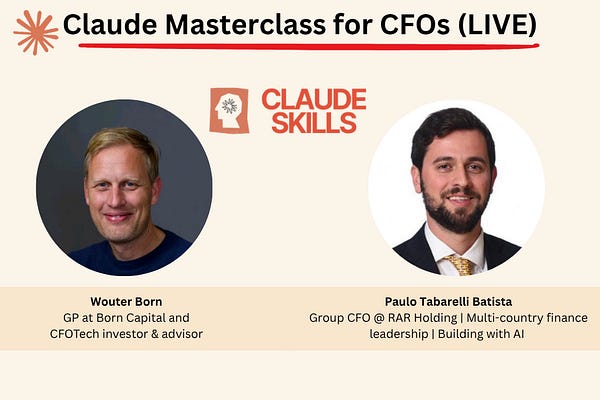 Claude Masterclass for CFOs (LIVE)

CLAUDE SKILLS

Wouter Born
GP at Born Capital and CFOTech investor & advisor

Paulo Tabarelli Batista
Group CFO @ RAR Holding | Multi-country finance leadership | Building with AI